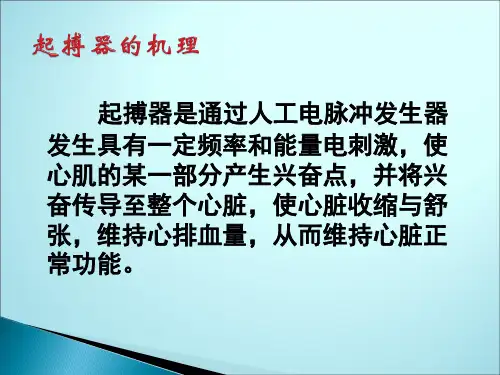 起搏器的机理

起搏器是通过人工电脉冲发生器发生具有一定频率和能量电刺激，使心肌的某一部分产生兴奋点，并将兴奋传导至整个心脏，使心脏收缩与舒张，维持心排血量，从而维持心脏正常功能。